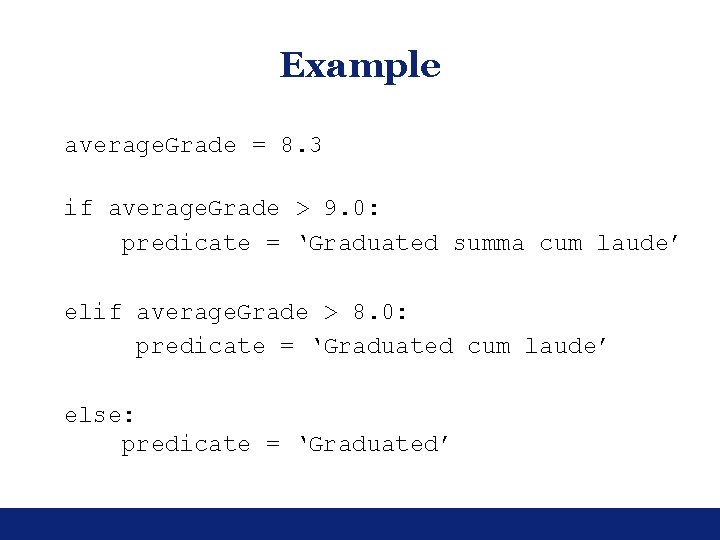 Example

averageGrade = 8.3

if averageGrade > 9.0:
    predicate = ‘Graduated summa cum laude’

elif averageGrade > 8.0:
     predicate = ‘Graduated cum laude’

else:
    predicate = ‘Graduated’